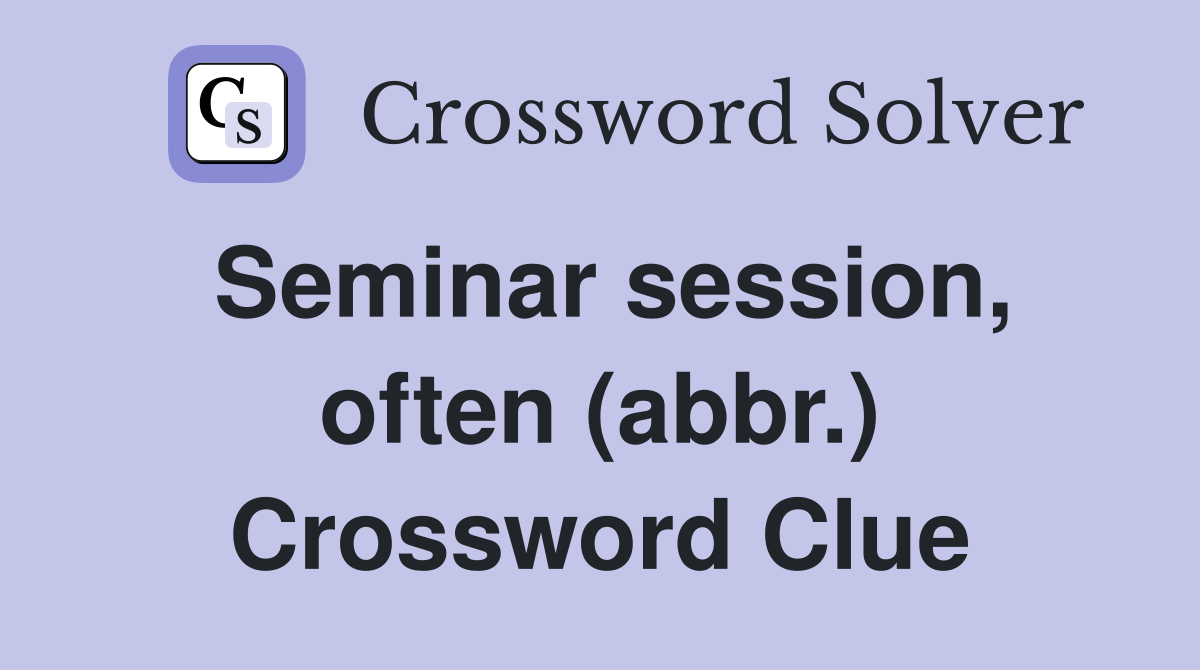 CS Crossword Solver

Seminar session, often (abbr.) Crossword Clue